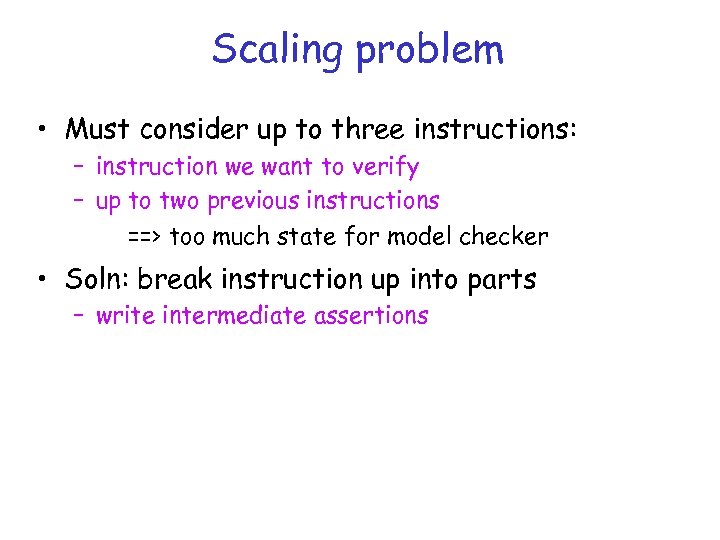 Scaling problem

• Must consider up to three instructions:
  – instruction we want to verify
  – up to two previous instructions
    ==> too much state for model checker

• Soln: break instruction up into parts
  – write intermediate assertions